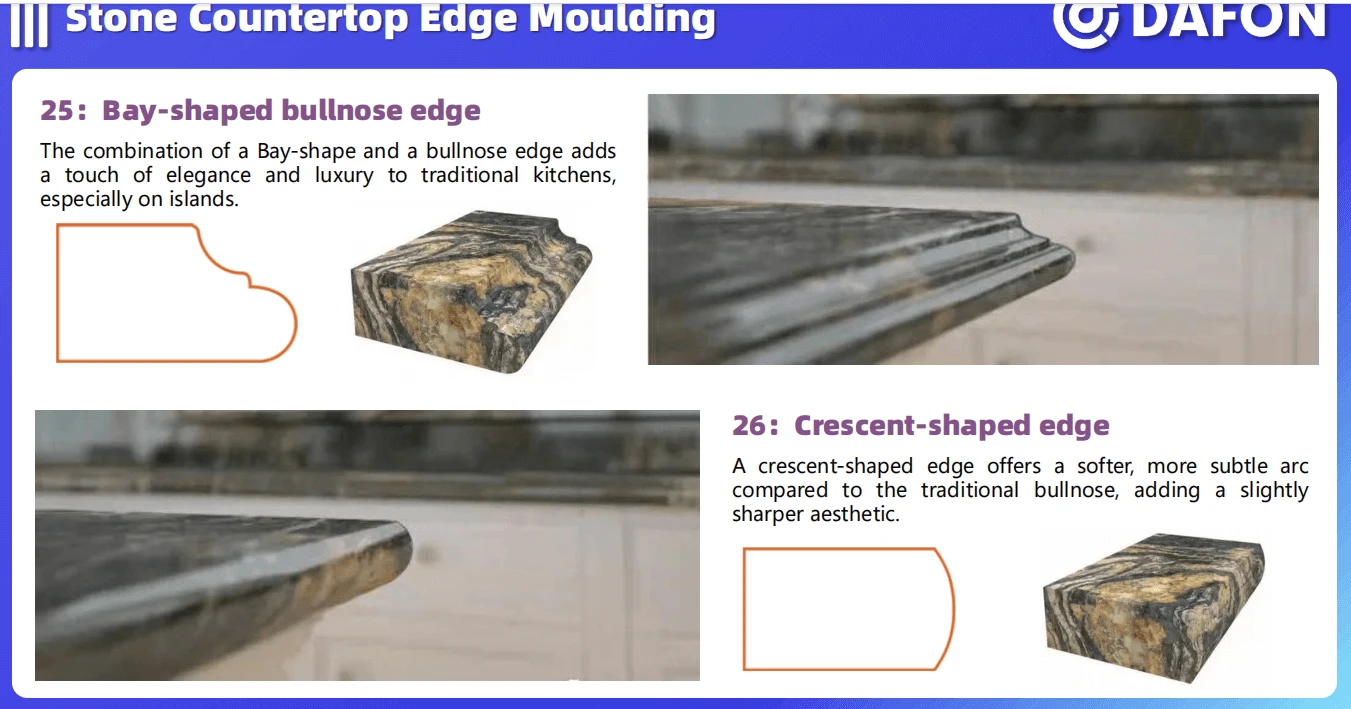 Stone Countertop Edge Moulding

DAFON

25: Bay-shaped bullnose edge

The combination of a Bay-shape and a bullnose edge adds a touch of elegance and luxury to traditional kitchens, especially on islands.

26: Crescent-shaped edge

A crescent-shaped edge offers a softer, more subtle arc compared to the traditional bullnose, adding a slightly sharper aesthetic.